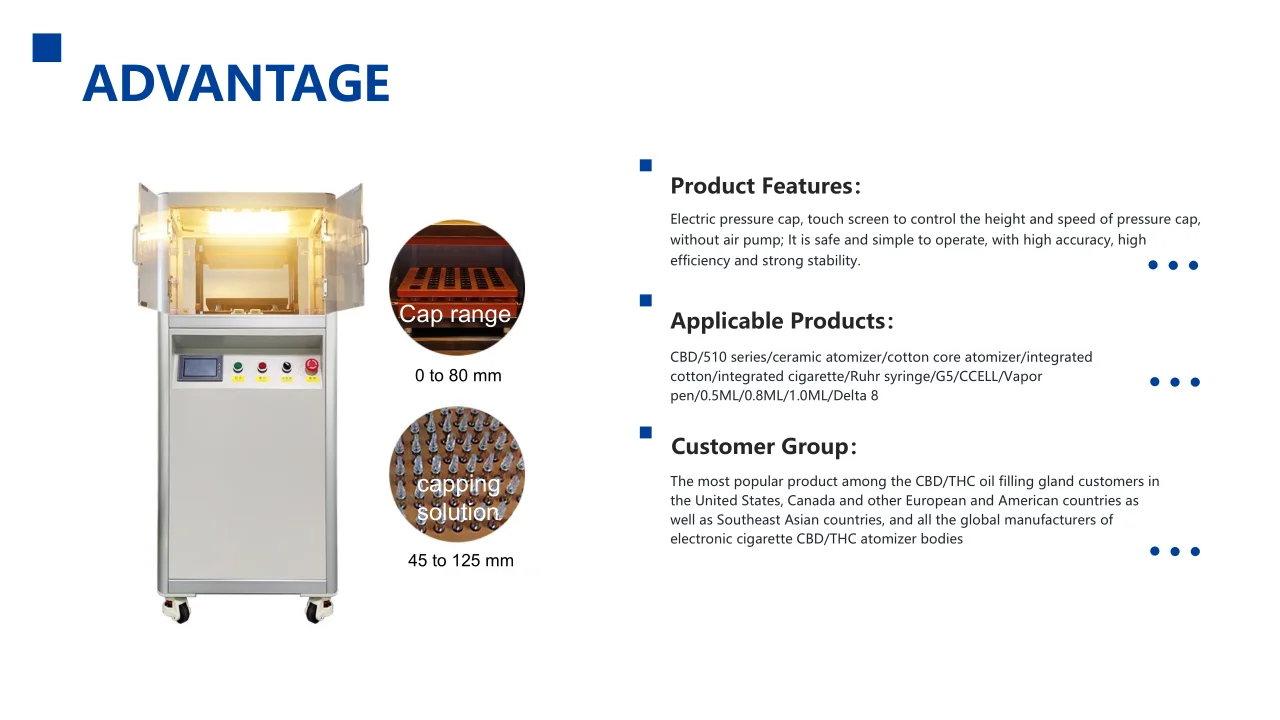 ADVANTAGE

Cap range

0 to 80 mm

capping solution

45 to 125 mm

Product Features:

Electric pressure cap, touch screen to control the height and speed of pressure cap, without air pump; It is safe and simple to operate, with high accuracy, high efficiency and strong stability.

Applicable Products:

CBD/510 series/ceramic atomizer/cotton core atomizer/integrated cotton/integrated cigarette/Ruhr syringe/G5/CCELL/Vapor pen/0.5ML/0.8ML/1.0ML/Delta 8

Customer Group:

The most popular product among the CBD/THC oil filling gland customers in the United States, Canada and other European and American countries as well as Southeast Asian countries, and all the global manufacturers of electronic cigarette CBD/THC atomizer bodies